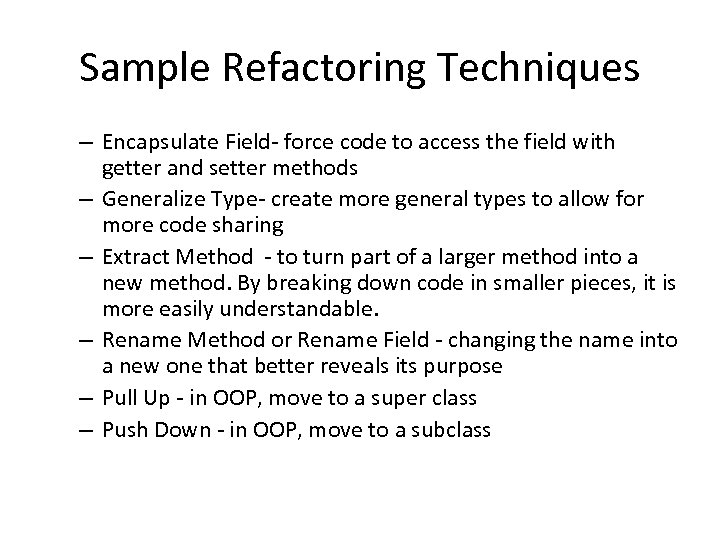 Sample Refactoring Techniques

– Encapsulate Field- force code to access the field with getter and setter methods
– Generalize Type- create more general types to allow for more code sharing
– Extract Method - to turn part of a larger method into a new method. By breaking down code in smaller pieces, it is more easily understandable.
– Rename Method or Rename Field - changing the name into a new one that better reveals its purpose
– Pull Up - in OOP, move to a super class
– Push Down - in OOP, move to a subclass